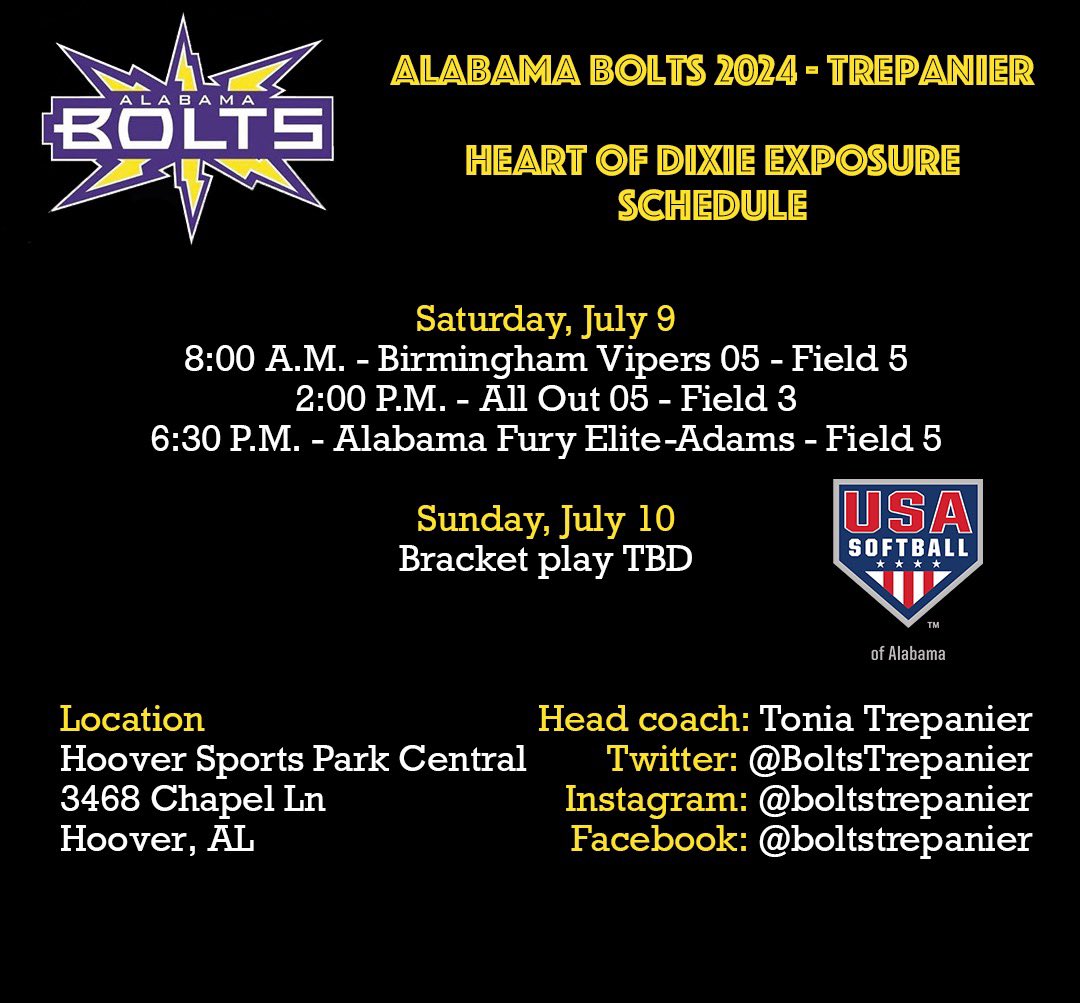 ALABAMA BOLTS

ALABAMA BOLTS 2024 - TREPANIER

HEART OF DIXIE EXPOSURE SCHEDULE

Saturday, July 9
8:00 A.M. - Birmingham Vipers 05 - Field 5
2:00 P.M. - All Out 05 - Field 3
6:30 P.M. - Alabama Fury Elite-Adams - Field 5

Sunday, July 10
Bracket play TBD

USA SOFTBALL ™ of Alabama

Location
Hoover Sports Park Central
3468 Chapel Ln
Hoover, AL

Head coach: Tonia Trepanier
Twitter: @BoltsTrepanier
Instagram: @boltstrepanier
Facebook: @boltstrepanier